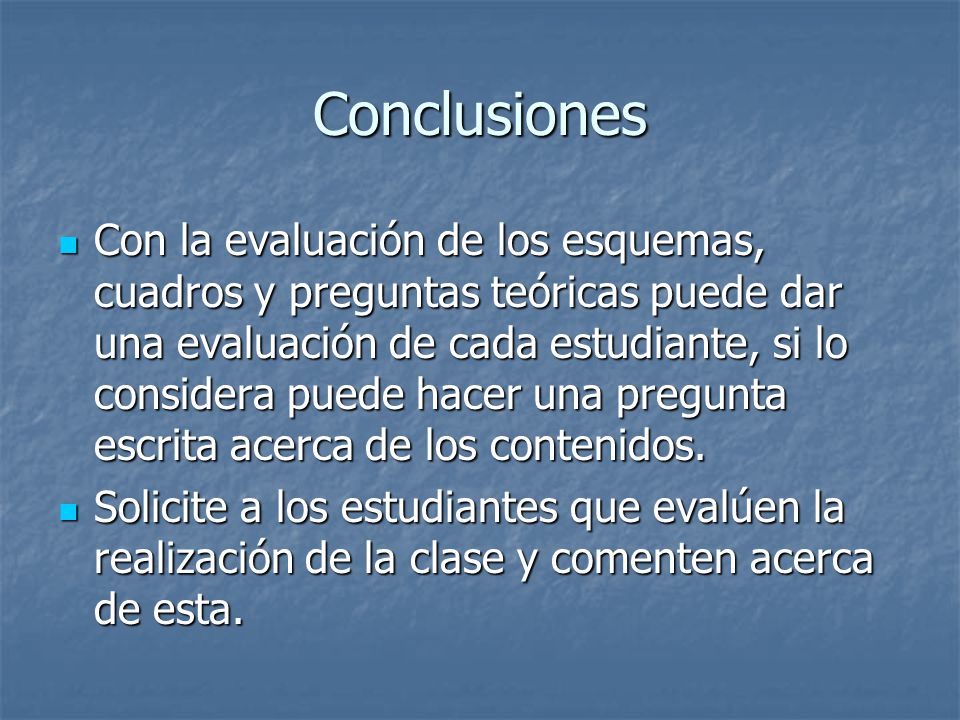 Conclusiones

- Con la evaluación de los esquemas, cuadros y preguntas teóricas puede dar una evaluación de cada estudiante, si lo considera puede hacer una pregunta escrita acerca de los contenidos.
- Solicite a los estudiantes que evalúen la realización de la clase y comenten acerca de esta.